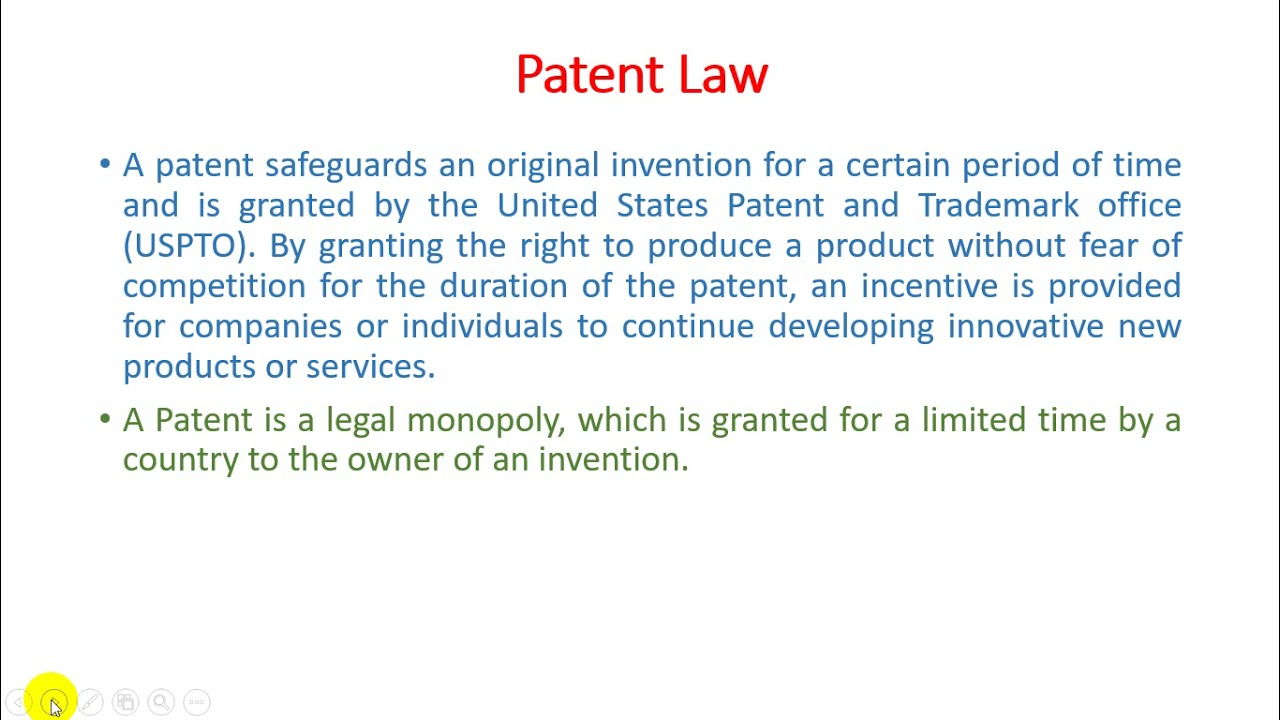 Patent Law

• A patent safeguards an original invention for a certain period of time and is granted by the United States Patent and Trademark office (USPTO). By granting the right to produce a product without fear of competition for the duration of the patent, an incentive is provided for companies or individuals to continue developing innovative new products or services.

• A Patent is a legal monopoly, which is granted for a limited time by a country to the owner of an invention.